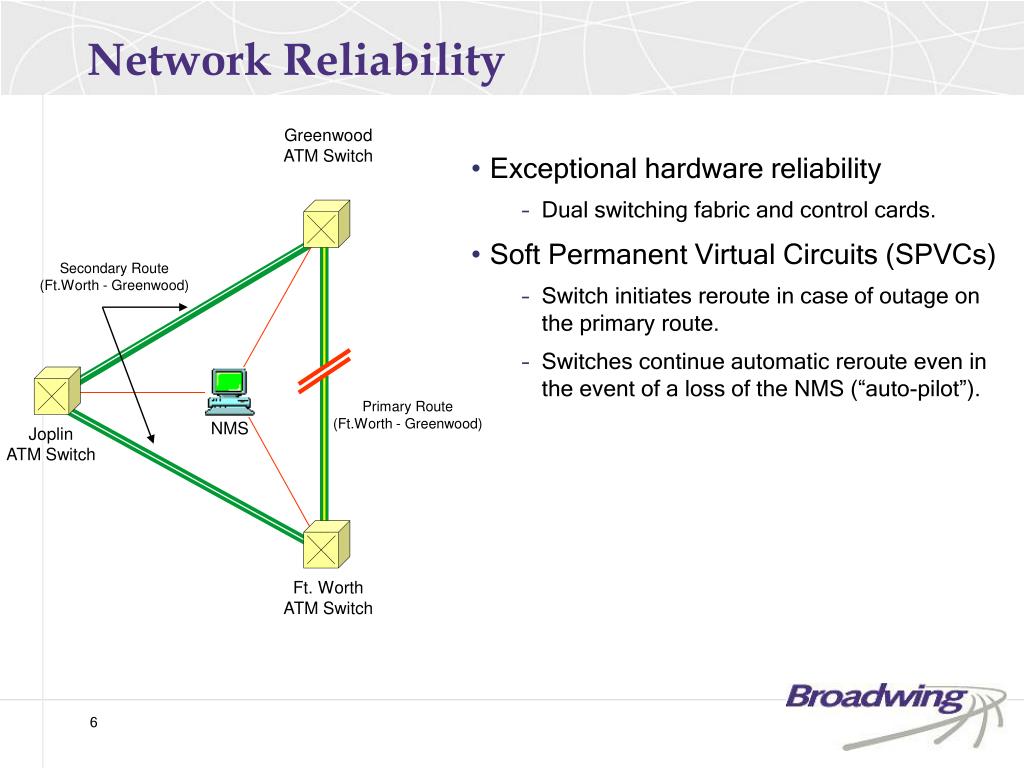 Network Reliability

Greenwood
ATM Switch

Secondary Route
(Ft.Worth - Greenwood)

Joplin
ATM Switch

NMS

Primary Route
(Ft.Worth - Greenwood)

Ft. Worth
ATM Switch

• Exceptional hardware reliability
– Dual switching fabric and control cards.

• Soft Permanent Virtual Circuits (SPVCs)
– Switch initiates reroute in case of outage on the primary route.
– Switches continue automatic reroute even in the event of a loss of the NMS (“auto-pilot”).

6

Broadwing